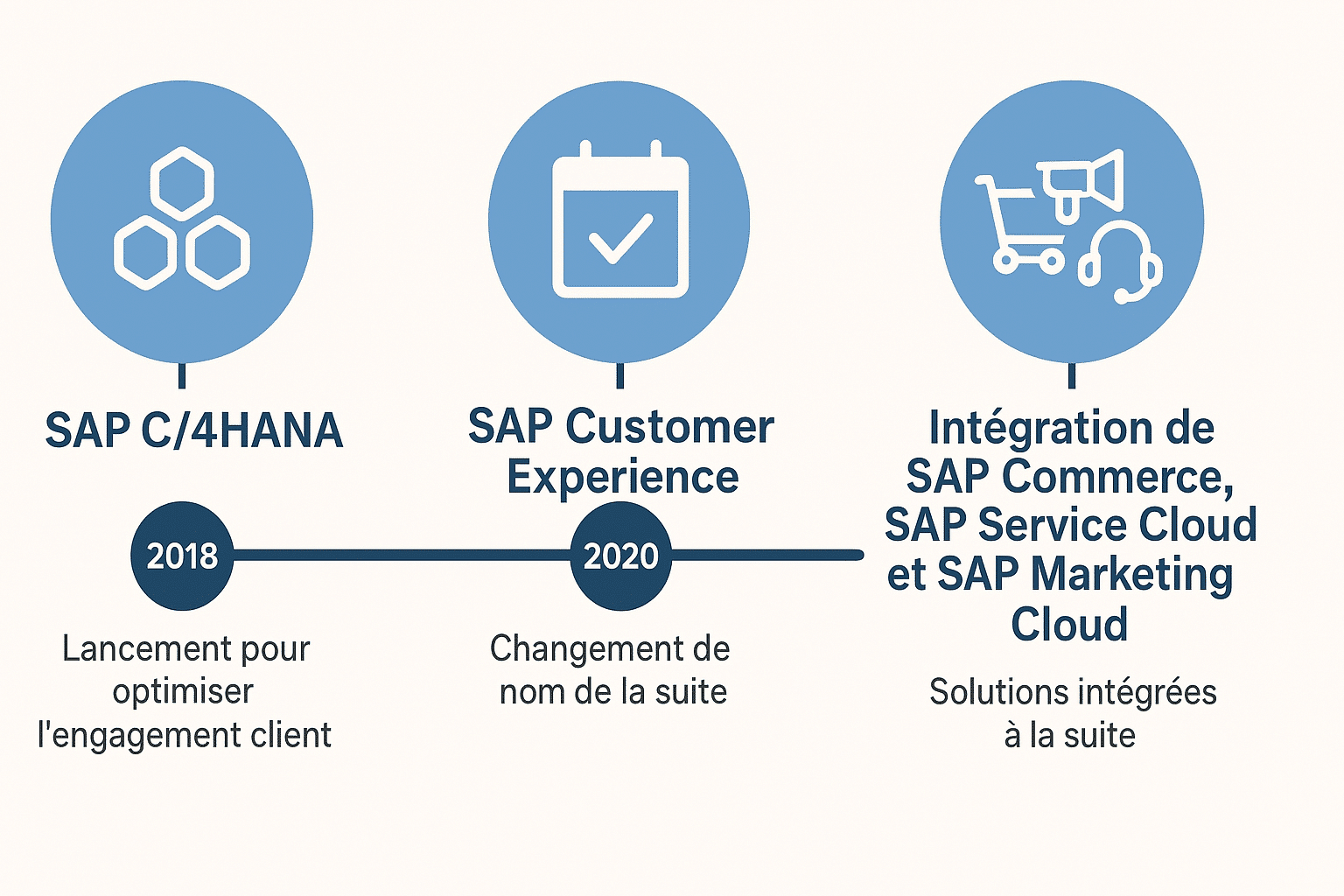 SAP C/4HANA

2018

Lancement pour optimiser l'engagement client

SAP Customer Experience

2020

Changement de nom de la suite

Intégration de SAP Commerce, SAP Service Cloud et SAP Marketing Cloud

Solutions intégrées à la suite